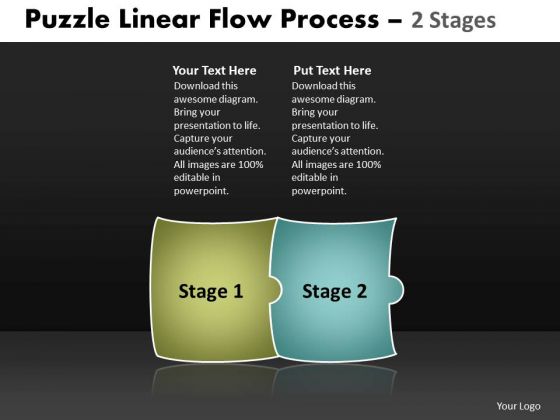 Puzzle Linear Flow Process – 2 Stages

Your Text Here
Download this awesome diagram. Bring your presentation to life. Capture your audience's attention. All images are 100% editable in powerpoint.

Put Text Here
Download this awesome diagram. Bring your presentation to life. Capture your audience's attention. All images are 100% editable in powerpoint.

Stage 1

Stage 2

Your Logo